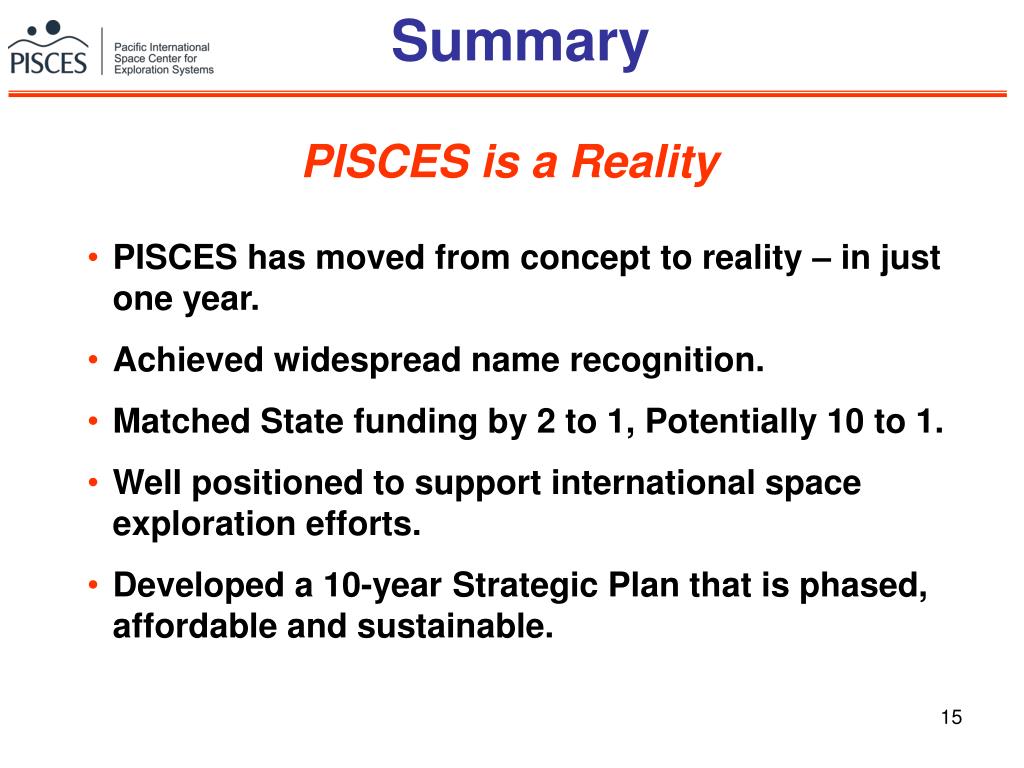 PISCES
Pacific International Space Center for Exploration Systems

Summary

PISCES is a Reality

• PISCES has moved from concept to reality – in just one year.

• Achieved widespread name recognition.

• Matched State funding by 2 to 1, Potentially 10 to 1.

• Well positioned to support international space exploration efforts.

• Developed a 10-year Strategic Plan that is phased, affordable and sustainable.

15